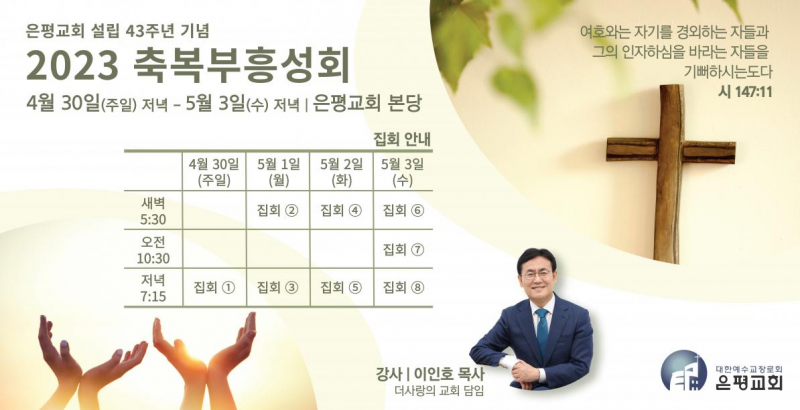 은평교회 설립 43주년 기념
2023 축복부흥성회
4월 30일(주일) 저녁 - 5월 3일(수) 저녁 | 은평교회 본당

여호와는 자기를 경외하는 자들과 그의 인자하심을 바라는 자들을 기뻐하시는도다
시 147:11

집회 안내

| | 4월 30일 (주일) | 5월 1일 (월) | 5월 2일 (화) | 5월 3일 (수) |
|---|---|---|---|---|
| 새벽 5:30 | | 집회 ② | 집회 ④ | 집회 ⑥ |
| 오전 10:30 | | | | 집회 ⑦ |
| 저녁 7:15 | 집회 ① | 집회 ③ | 집회 ⑤ | 집회 ⑧ |

강사 | 이인호 목사
더사랑의 교회 담임

대한예수교장로회
은평교회